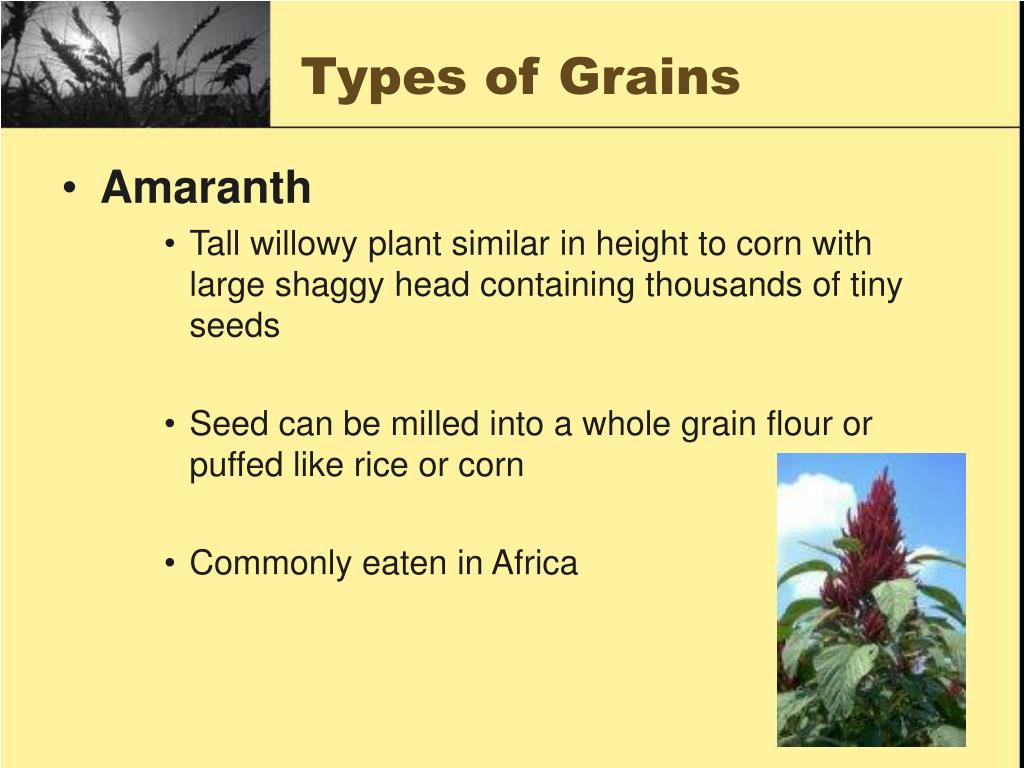 Types of Grains

• Amaranth

• Tall willowy plant similar in height to corn with large shaggy head containing thousands of tiny seeds

• Seed can be milled into a whole grain flour or puffed like rice or corn

• Commonly eaten in Africa